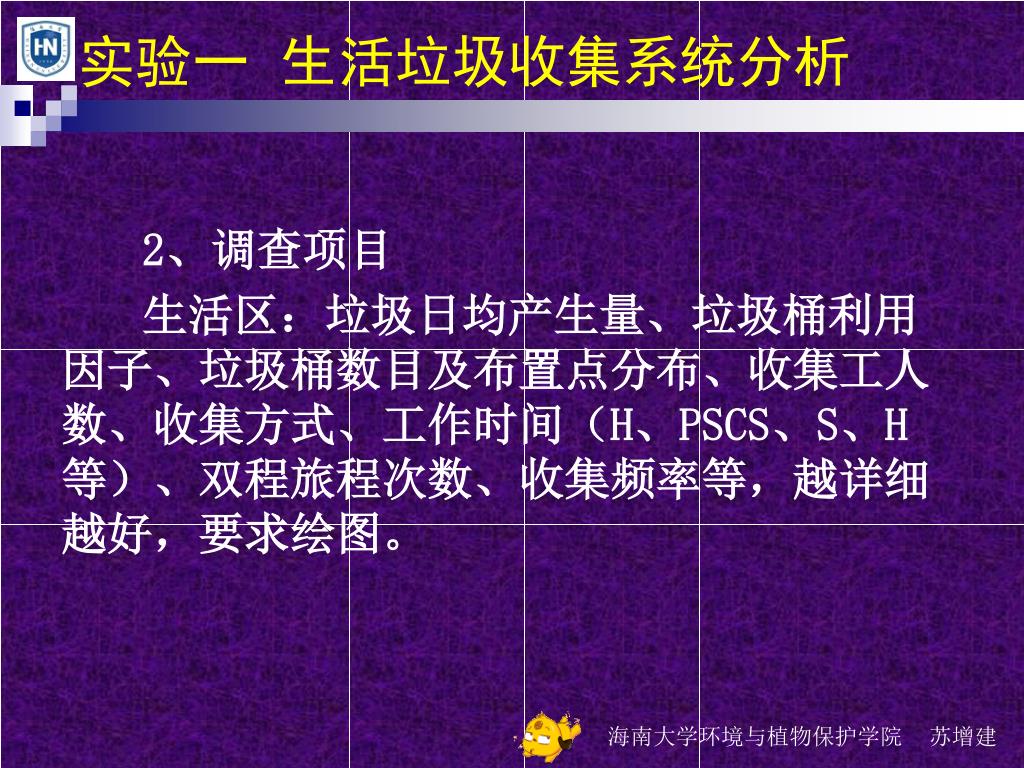 HN

实验一 生活垃圾收集系统分析

2、调查项目

生活区：垃圾日均产生量、垃圾桶利用因子、垃圾桶数目及布置点分布、收集工人数、收集方式、工作时间（H、PSCS、S、H等）、双程旅程次数、收集频率等，越详细越好，要求绘图。

海南大学环境与植物保护学院 苏增建